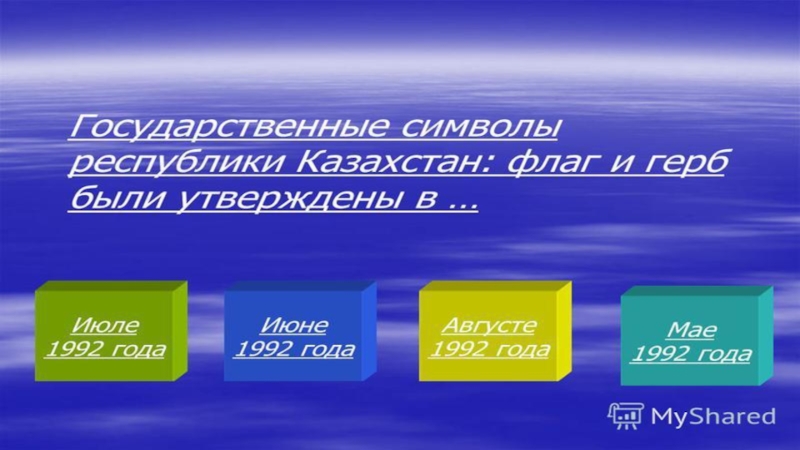 Государственные символы республики Казахстан: флаг и герб были утверждены в ...

Июле 1992 года

Июне 1992 года

Августе 1992 года

Мае 1992 года

MyShared